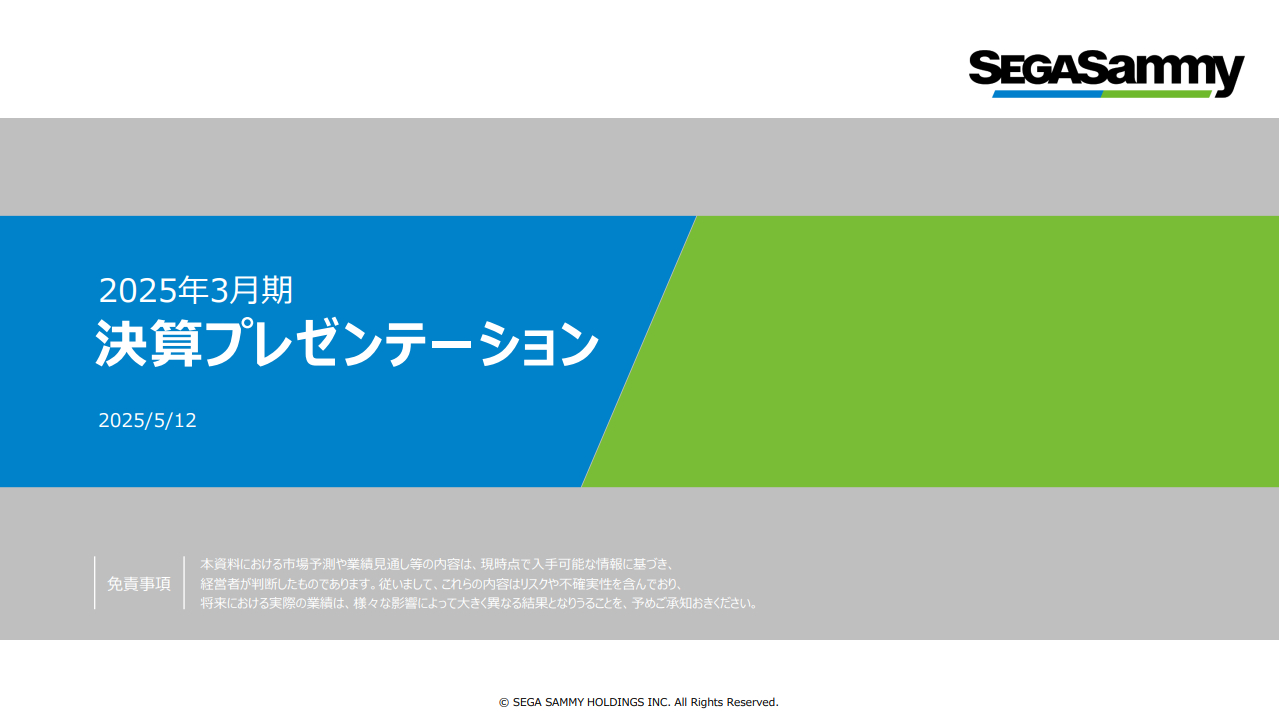 SEGASammy

2025年3月期
決算プレゼンテーション

2025/5/12

免責事項

本資料における市場予測や業績見通し等の内容は、現時点で入手可能な情報に基づき、経営者が判断したものであります。従いまして、これらの内容はリスクや不確実性を含んでおり、将来における実際の業績は、様々な影響によって大きく異なる結果となりうることを、予めご承知おきください。

© SEGA SAMMY HOLDINGS INC. All Rights Reserved.